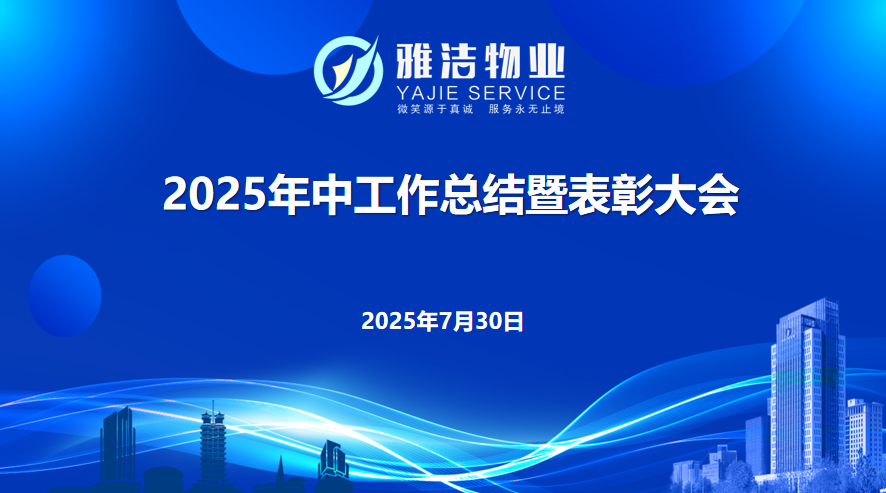 雅洁物业
YAJIE SERVICE
微笑源于真诚 服务永无止境

2025年中工作总结暨表彰大会

2025年7月30日